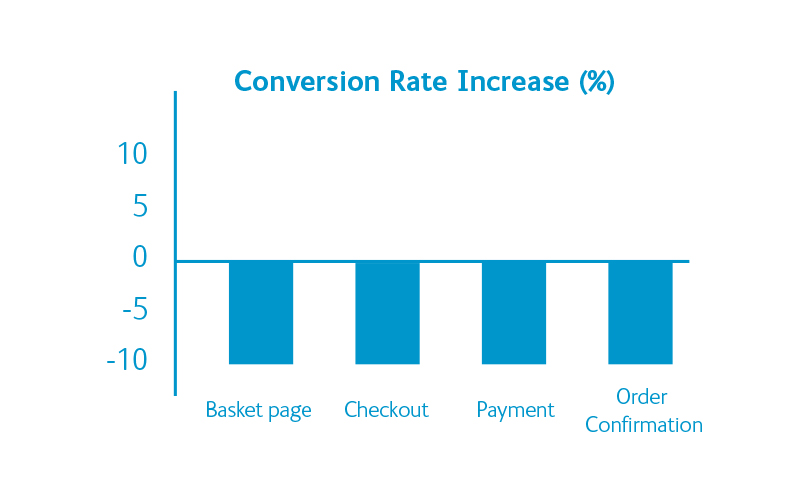 Conversion Rate Increase (%)

10
5
0
-5
-10

Basket page
Checkout
Payment
Order Confirmation